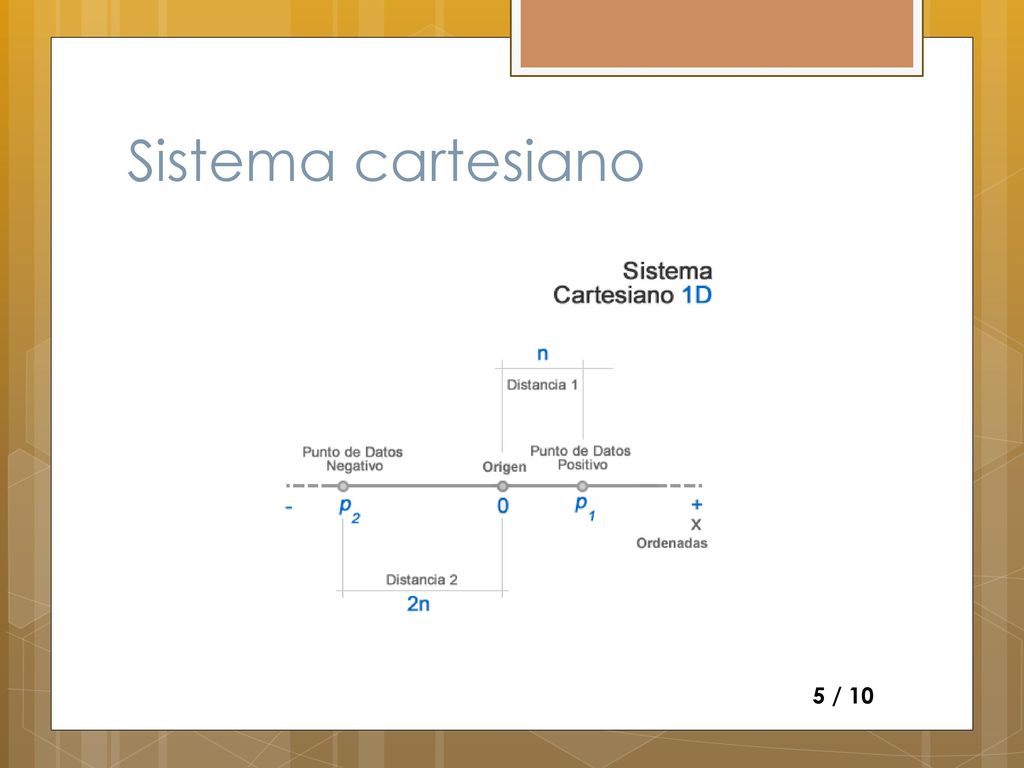 Sistema cartesiano

Sistema
Cartesiano 1D

n
Distancia 1

Punto de Datos
Negativo

Origen

Punto de Datos
Positivo

-
$p_2$
0
$p_1$
+
X
Ordenadas

Distancia 2
2n

5 / 10